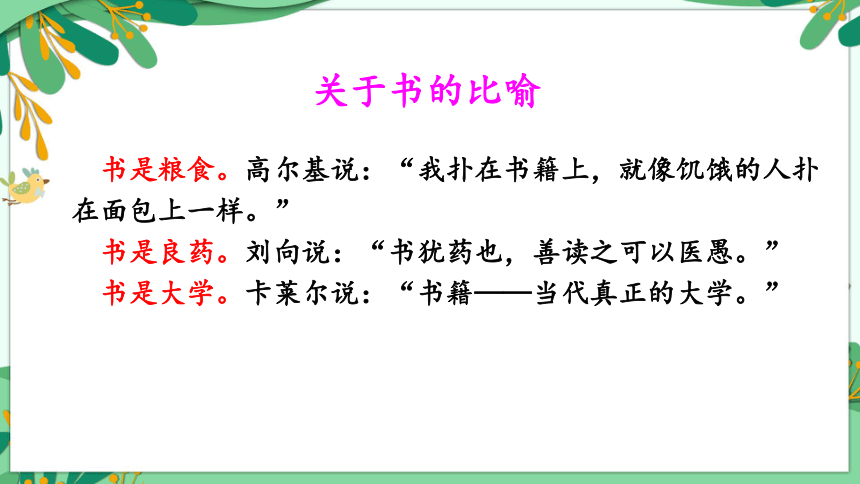 关于书的比喻

书是粮食。高尔基说：“我扑在书籍上，就像饥饿的人扑在面包上一样。”

书是良药。刘向说：“书犹药也，善读之可以医愚。”

书是大学。卡莱尔说：“书籍——当代真正的大学。”